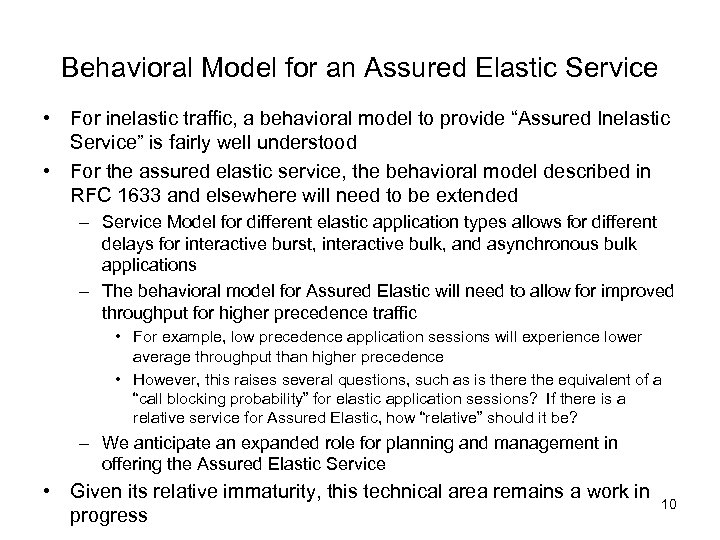 Behavioral Model for an Assured Elastic Service

• For inelastic traffic, a behavioral model to provide "Assured Inelastic Service" is fairly well understood

• For the assured elastic service, the behavioral model described in RFC 1633 and elsewhere will need to be extended

– Service Model for different elastic application types allows for different delays for interactive burst, interactive bulk, and asynchronous bulk applications

– The behavioral model for Assured Elastic will need to allow for improved throughput for higher precedence traffic

• For example, low precedence application sessions will experience lower average throughput than higher precedence

• However, this raises several questions, such as is there the equivalent of a "call blocking probability" for elastic application sessions? If there is a relative service for Assured Elastic, how "relative" should it be?

– We anticipate an expanded role for planning and management in offering the Assured Elastic Service

• Given its relative immaturity, this technical area remains a work in progress

10